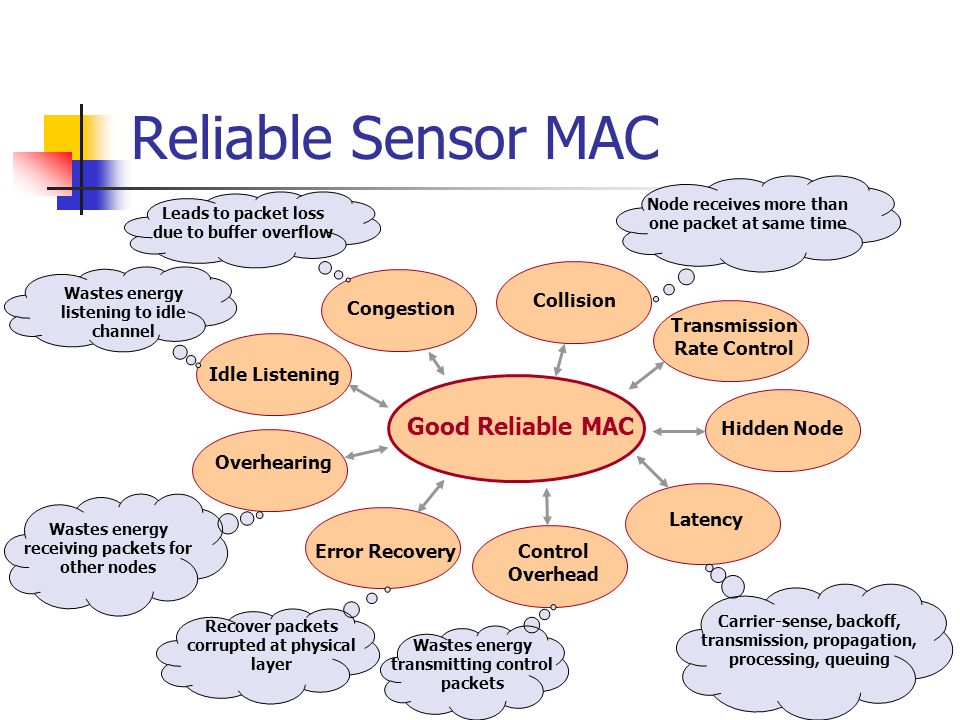 Reliable Sensor MAC

Leads to packet loss due to buffer overflow

Node receives more than one packet at same time

Wastes energy listening to idle channel

Congestion

Collision

Transmission Rate Control

Idle Listening

Good Reliable MAC

Hidden Node

Overhearing

Latency

Wastes energy receiving packets for other nodes

Error Recovery

Control Overhead

Recover packets corrupted at physical layer

Wastes energy transmitting control packets

Carrier-sense, backoff, transmission, propagation, processing, queuing